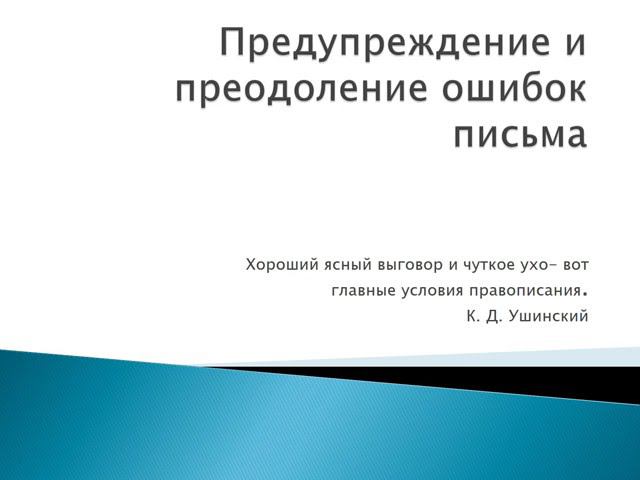 Предупреждение и преодоление ошибок письма

Хороший ясный выговор и чуткое ухо- вот главные условия правописания.
К. Д. Ушинский